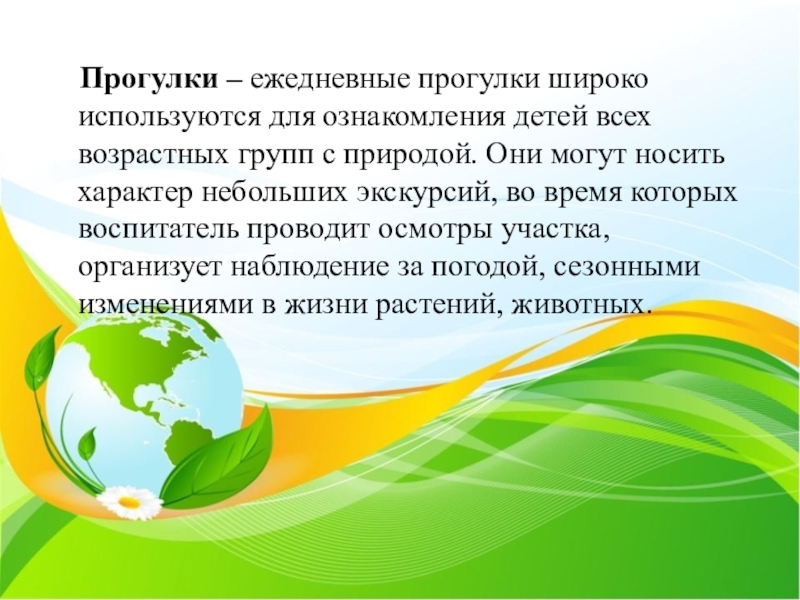 Прогулки – ежедневные прогулки широко используются для ознакомления детей всех возрастных групп с природой. Они могут носить характер небольших экскурсий, во время которых воспитатель проводит осмотры участка, организует наблюдение за погодой, сезонными изменениями в жизни растений, животных.